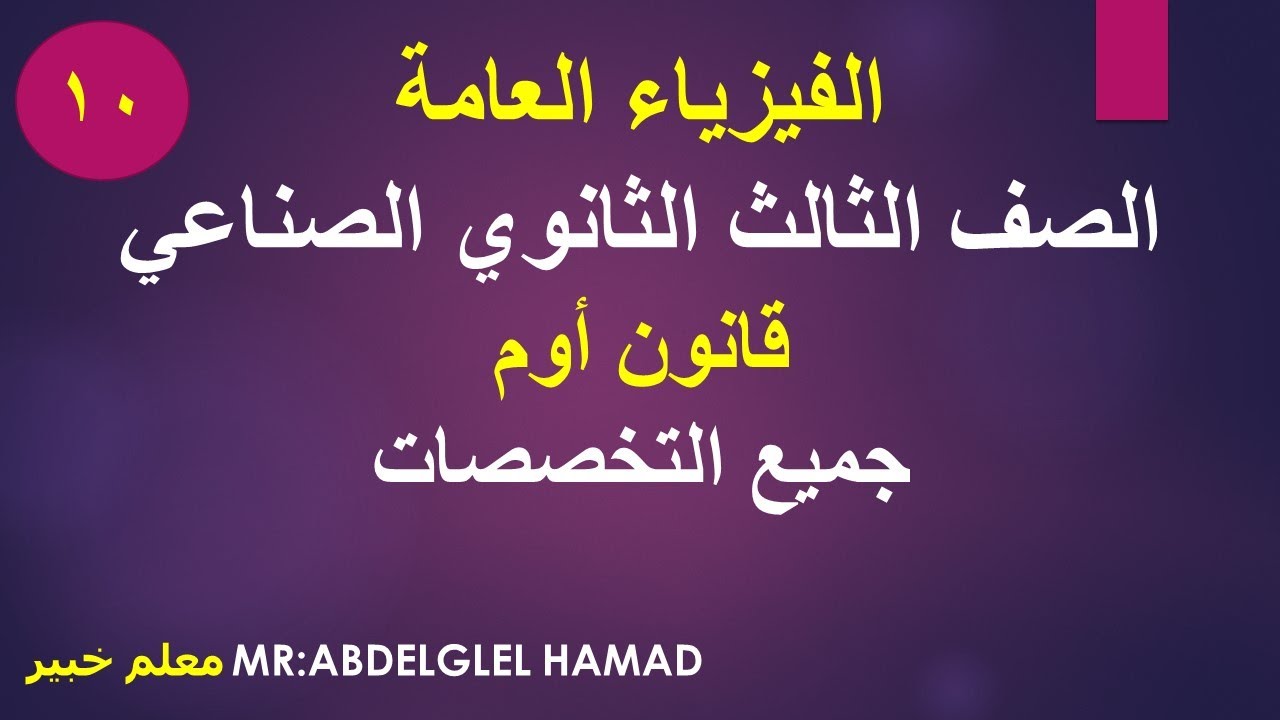 ١٠

الفيزياء العامة

الصف الثالث الثانوي الصناعي

قانون أوم

جميع التخصصات

معلم خبير MR:ABDELGLEL HAMAD